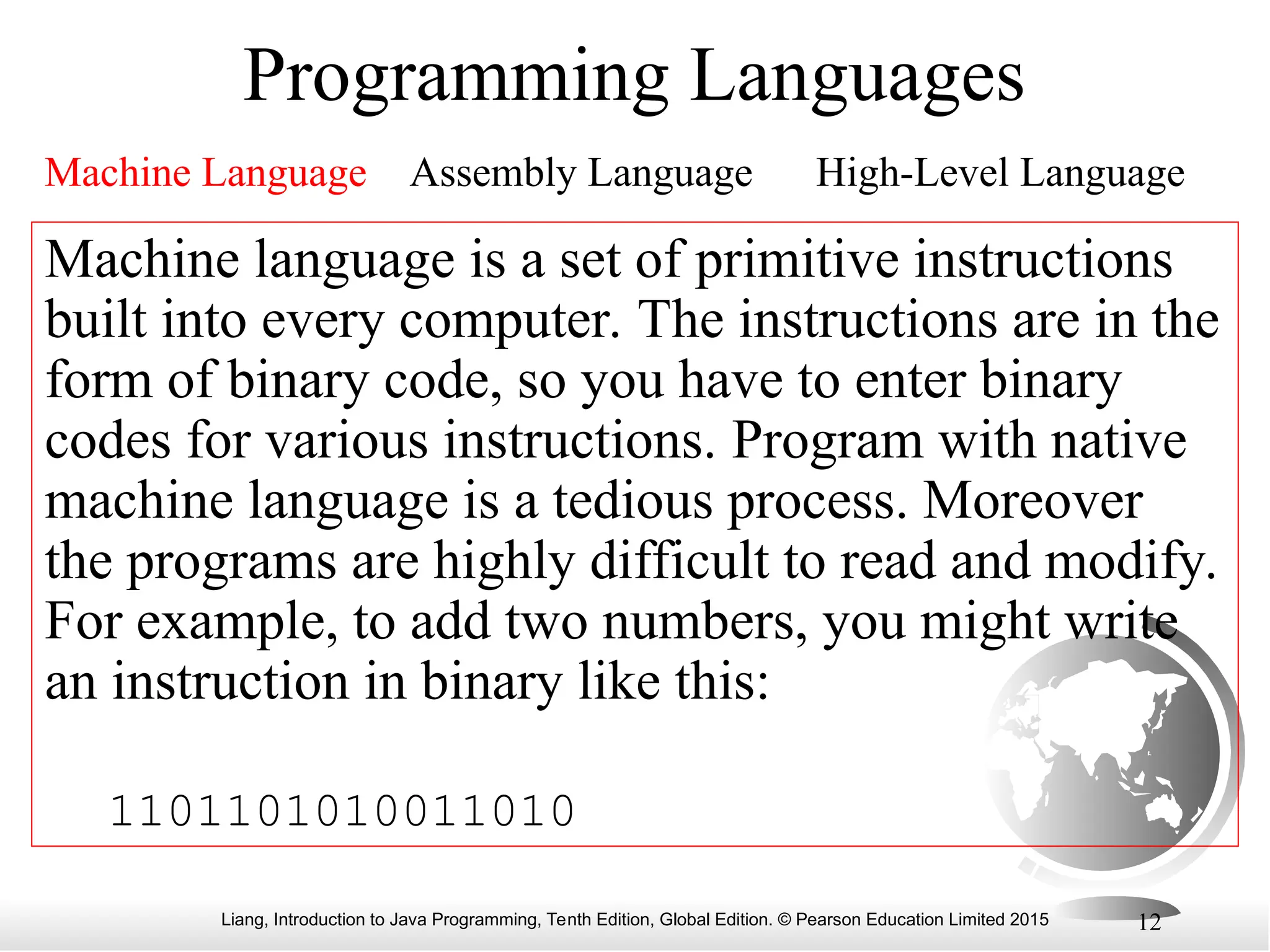 Programming Languages

Machine Language Assembly Language High-Level Language

Machine language is a set of primitive instructions built into every computer. The instructions are in the form of binary code, so you have to enter binary codes for various instructions. Program with native machine language is a tedious process. Moreover the programs are highly difficult to read and modify. For example, to add two numbers, you might write an instruction in binary like this:

1101101010011010

Liang, Introduction to Java Programming, Tenth Edition, Global Edition. © Pearson Education Limited 2015

12